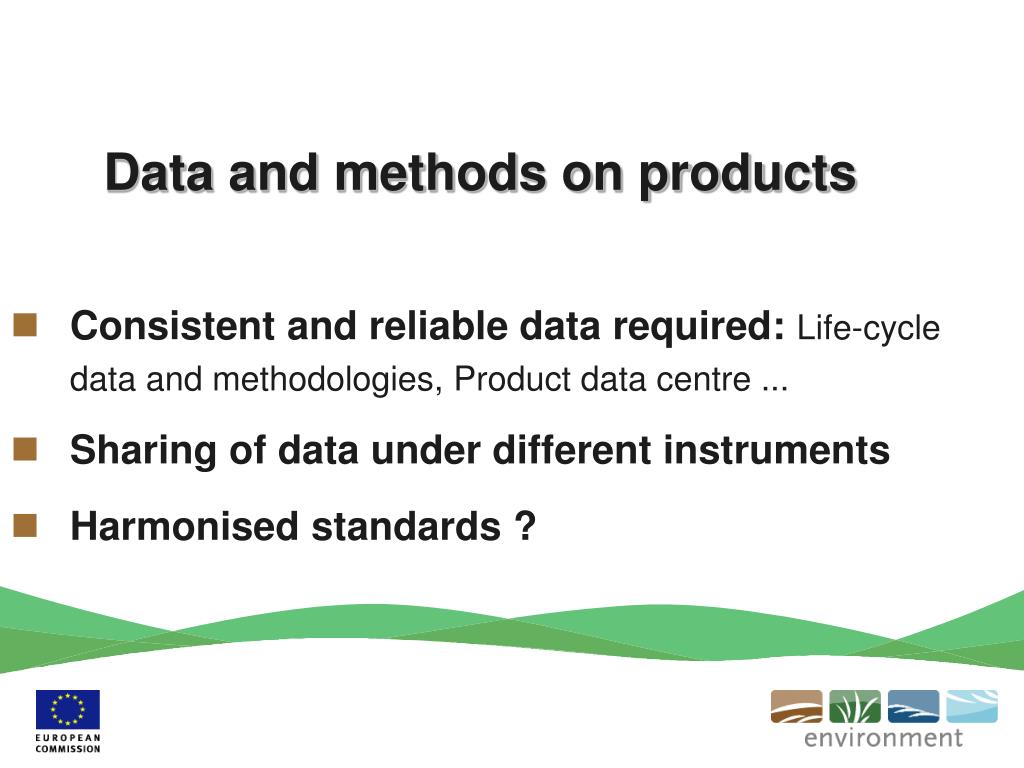 Data and methods on products

Consistent and reliable data required: Life-cycle data and methodologies, Product data centre ...

Sharing of data under different instruments

Harmonised standards ?

EUROPEAN COMMISSION

environment